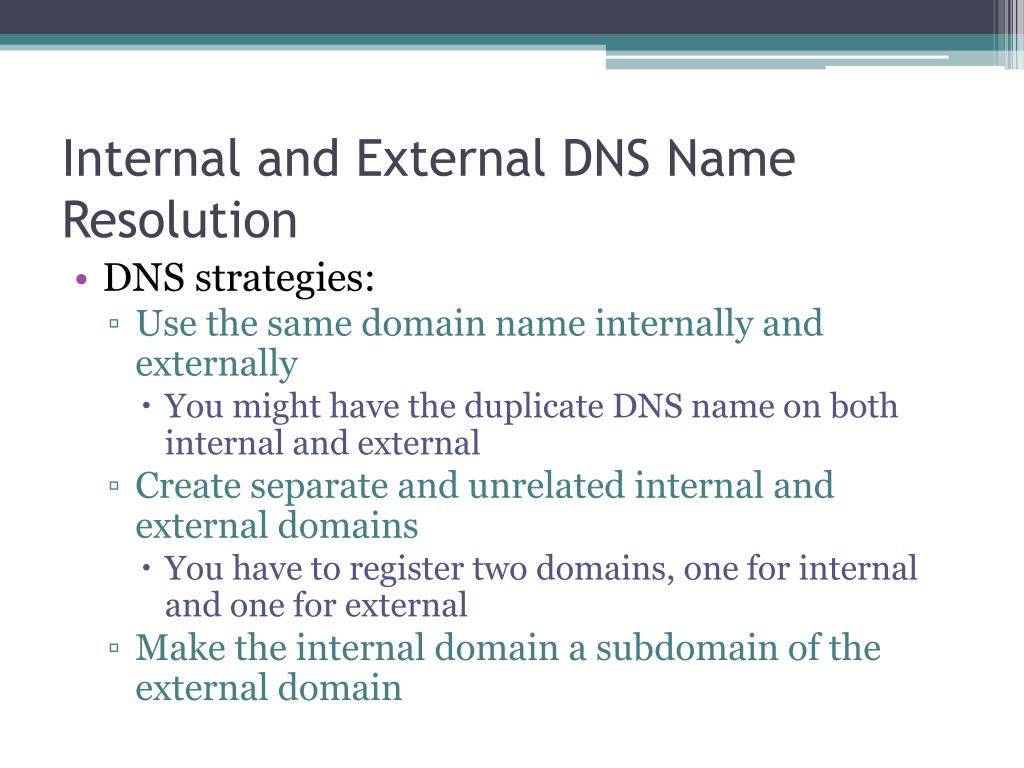 Internal and External DNS Name Resolution

• DNS strategies:
 ▫ Use the same domain name internally and externally
  • You might have the duplicate DNS name on both internal and external
 ▫ Create separate and unrelated internal and external domains
  • You have to register two domains, one for internal and one for external
 ▫ Make the internal domain a subdomain of the external domain